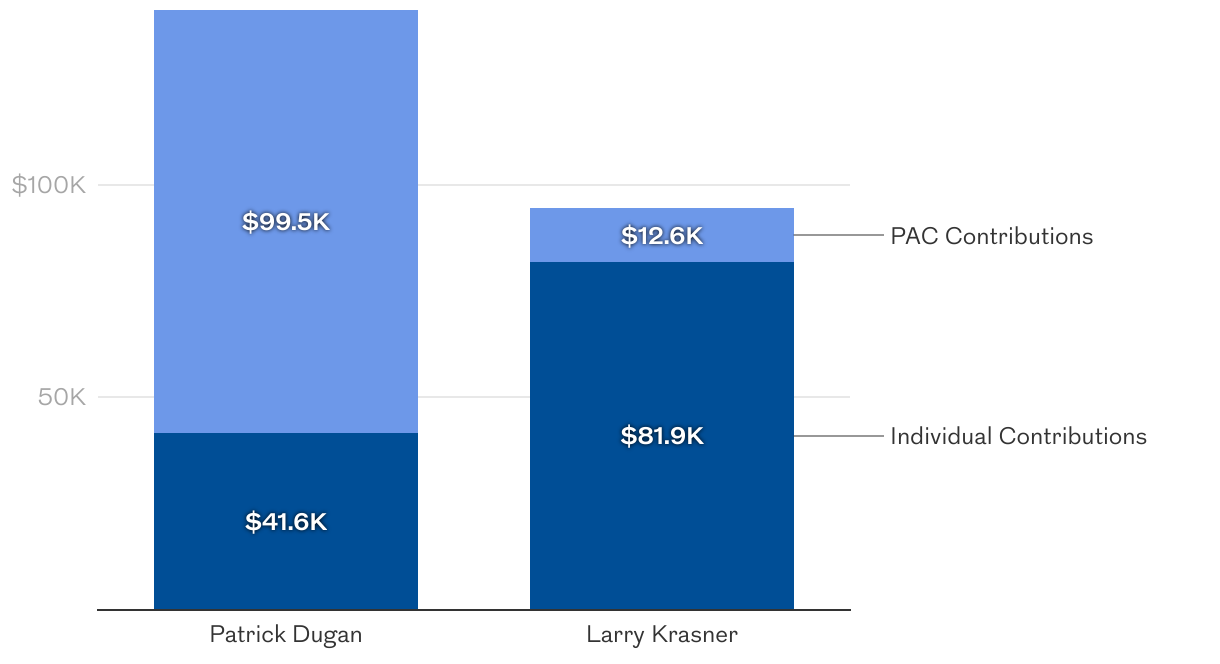 $100K

50K

$99.5K

$41.6K

$12.6K

$81.9K

PAC Contributions

Individual Contributions

Patrick Dugan

Larry Krasner